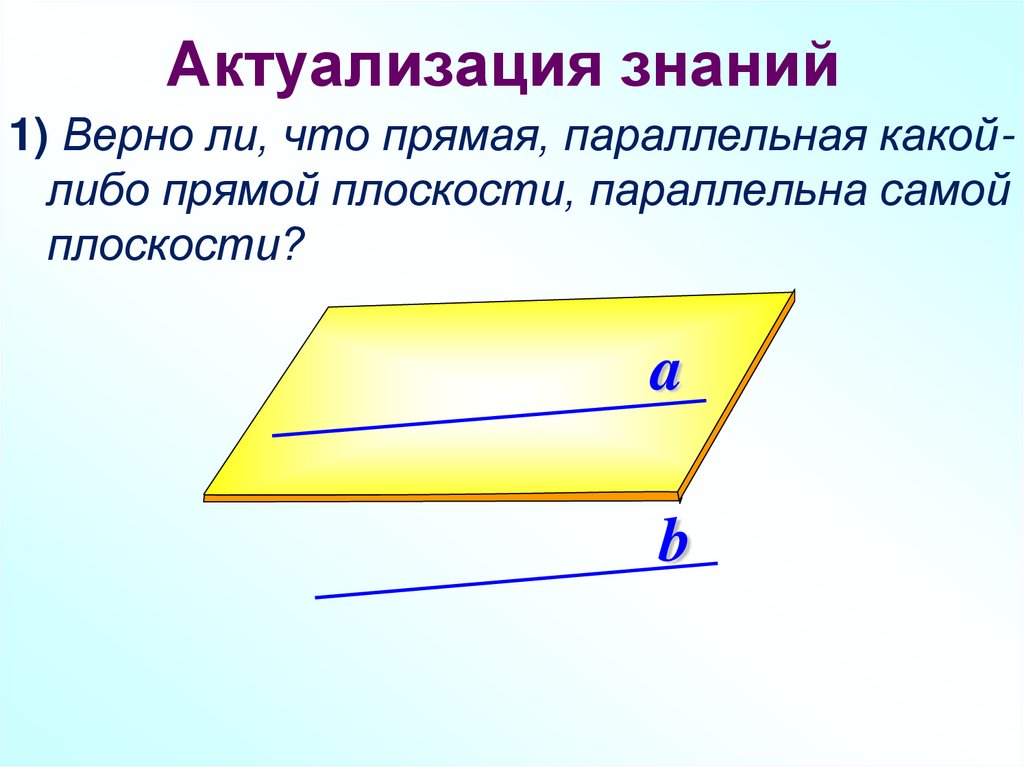 Актуализация знаний

1) Верно ли, что прямая, параллельная какой-либо прямой плоскости, параллельна самой плоскости?

a

b